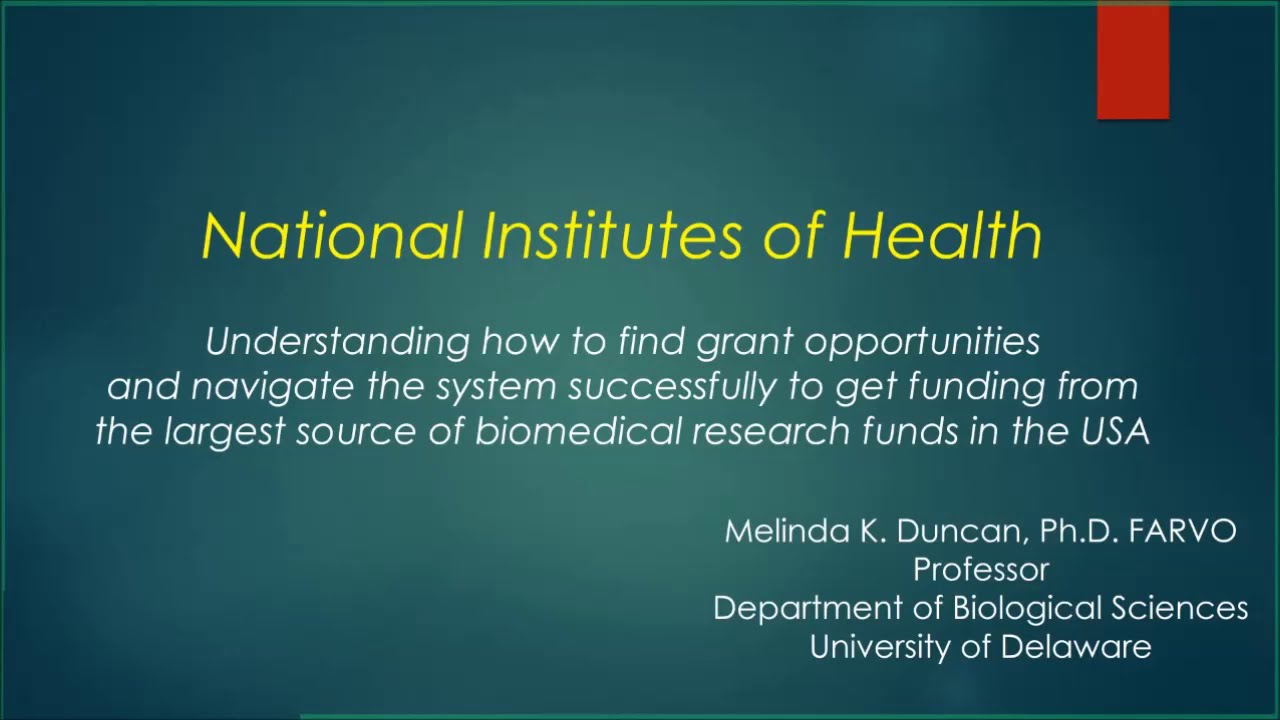 National Institutes of Health

Understanding how to find grant opportunities and navigate the system successfully to get funding from the largest source of biomedical research funds in the USA

Melinda K. Duncan, Ph.D. FARVO
Professor
Department of Biological Sciences
University of Delaware